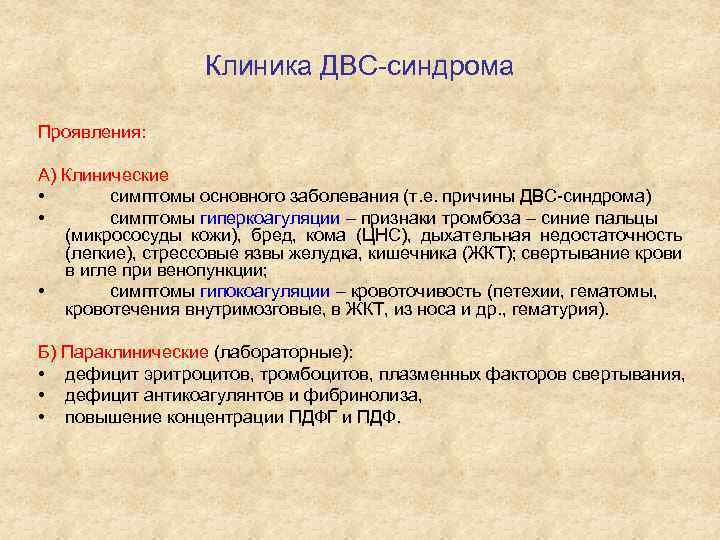 Клиника ДВС-синдрома

Проявления:

А) Клинические
• симптомы основного заболевания (т.е. причины ДВС-синдрома)
• симптомы гиперкоагуляции – признаки тромбоза – синие пальцы (микрососуды кожи), бред, кома (ЦНС), дыхательная недостаточность (легкие), стрессовые язвы желудка, кишечника (ЖКТ); свертывание крови в игле при венопункции;
• симптомы гипокоагуляции – кровоточивость (петехии, гематомы, кровотечения внутримозговые, в ЖКТ, из носа и др., гематурия).

Б) Параклинические (лабораторные):
• дефицит эритроцитов, тромбоцитов, плазменных факторов свертывания,
• дефицит антикоагулянтов и фибринолиза,
• повышение концентрации ПДФГ и ПДФ.